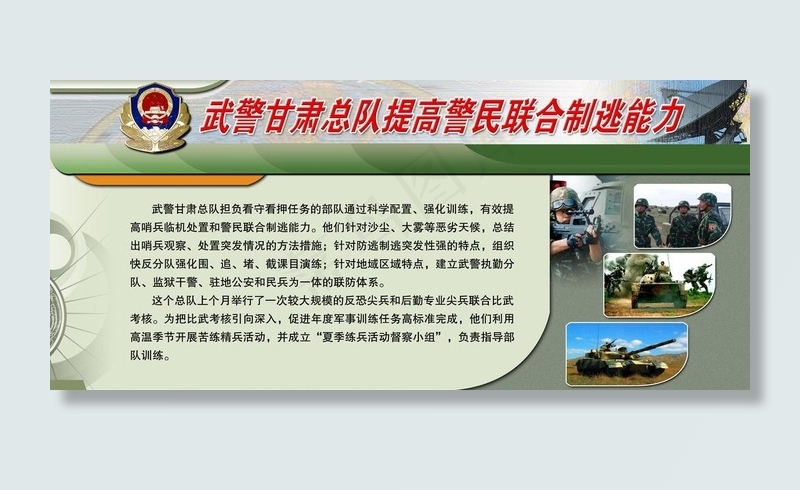 武警甘肃总队提高警民联合制逃能力

武警甘肃总队担负看守看押任务的部队通过科学配置、强化训练，有效提高哨兵临机处置和警民联合制逃能力。他们针对沙尘、大雾等恶劣天候，总结出哨兵观察、处置突发情况的方法措施；针对防逃制逃突发性强的特点，组织快反分队强化围、追、堵、截课目演练；针对地域区域特点，建立武警执勤分队、监狱干警、驻地公安和民兵为一体的联防体系。

这个总队上个月举行了一次较大规模的反恐尖兵和后勤专业尖兵联合比武考核。为把比武考核引向深入，促进年度军事训练任务高标准完成，他们利用高温季节开展苦练精兵活动，并成立“夏季练兵活动督察小组”，负责指导部队训练。